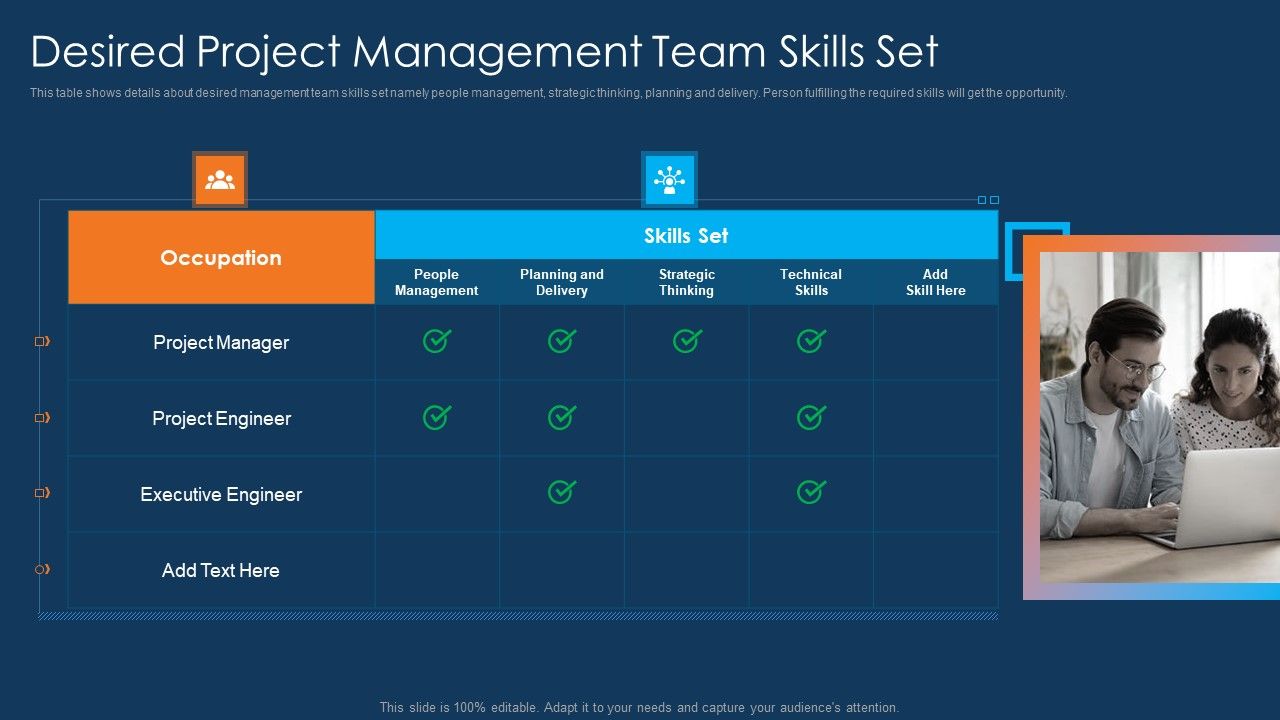 Desired Project Management Team Skills Set

This table shows details about desired management team skills set namely people management, strategic thinking, planning and delivery. Person fulfilling the required skills will get the opportunity.

| Occupation | Skills Set | | | | |
|---|---|---|---|---|---|
| | People Management | Planning and Delivery | Strategic Thinking | Technical Skills | Add Skill Here |
| Project Manager | ✓ | ✓ | ✓ | ✓ | |
| Project Engineer | ✓ | ✓ | | ✓ | |
| Executive Engineer | | ✓ | | ✓ | |
| Add Text Here | | | | | |

This slide is 100% editable. Adapt it to your needs and capture your audience's attention.